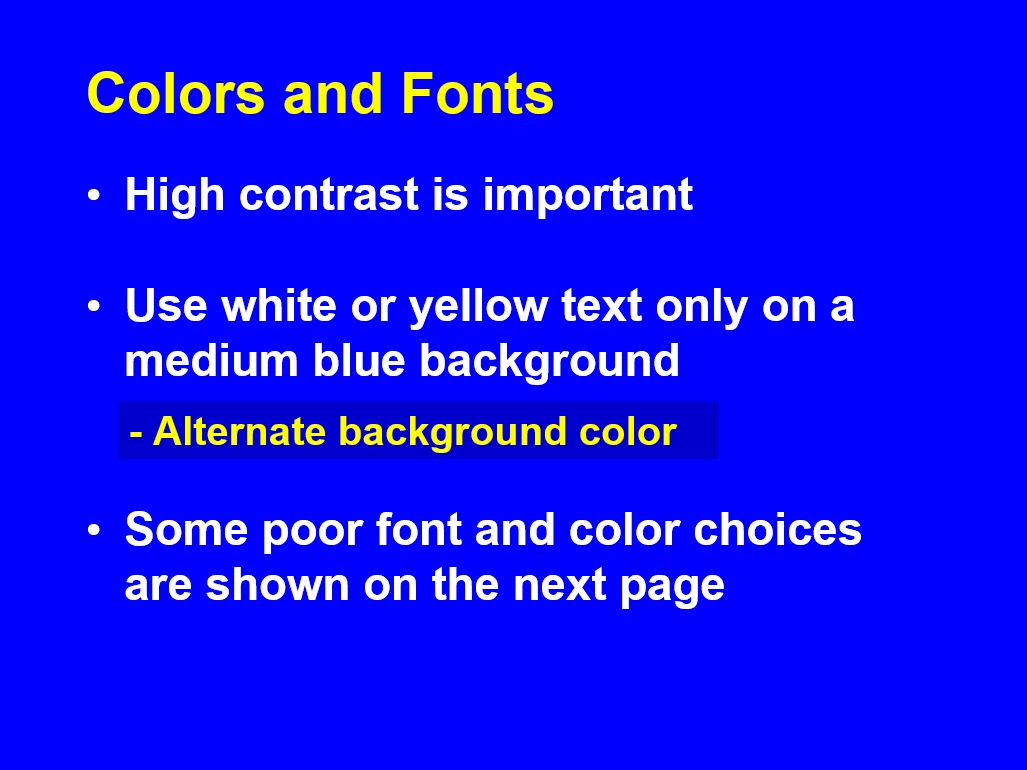 Colors and Fonts

• High contrast is important

• Use white or yellow text only on a medium blue background

- Alternate background color

• Some poor font and color choices are shown on the next page